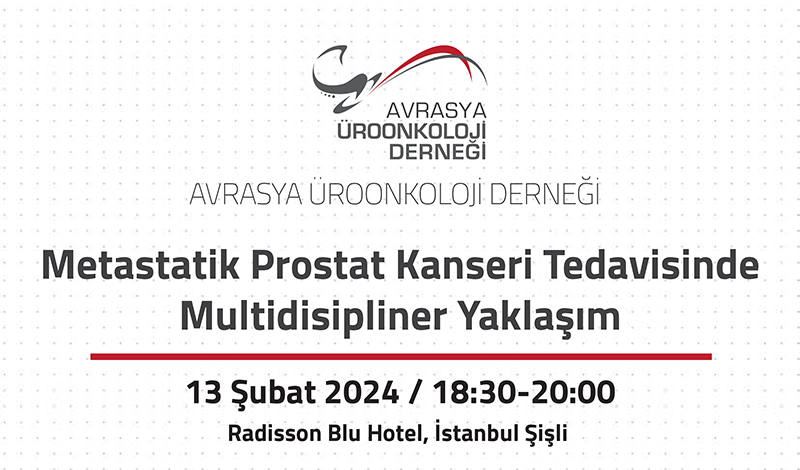 AVRASYA
ÜROONKOLOJİ
DERNEĞİ

AVRASYA ÜROONKOLOJİ DERNEĞİ

Metastatik Prostat Kanseri Tedavisinde Multidisipliner Yaklaşım

13 Şubat 2024 / 18:30-20:00

Radisson Blu Hotel, İstanbul Şişli